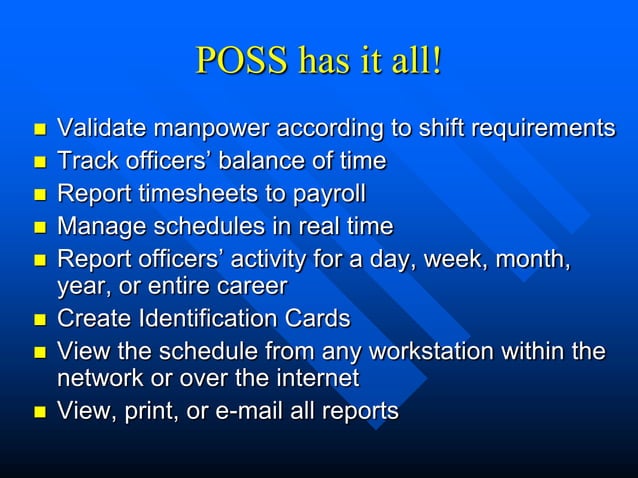 POSS has it all!

- Validate manpower according to shift requirements
- Track officers’ balance of time
- Report timesheets to payroll
- Manage schedules in real time
- Report officers’ activity for a day, week, month, year, or entire career
- Create Identification Cards
- View the schedule from any workstation within the network or over the internet
- View, print, or e-mail all reports